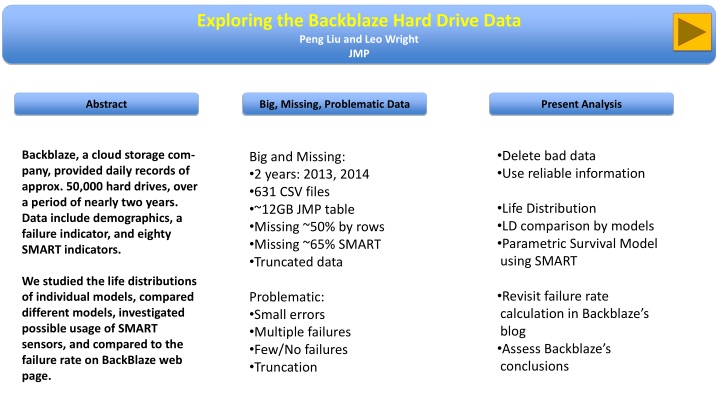 Exploring the Backblaze Hard Drive Data
Peng Liu and Leo Wright
JMP

Abstract

Backblaze, a cloud storage company, provided daily records of approx. 50,000 hard drives, over a period of nearly two years. Data include demographics, a failure indicator, and eighty SMART indicators.

We studied the life distributions of individual models, compared different models, investigated possible usage of SMART sensors, and compared to the failure rate on BackBlaze web page.

Big, Missing, Problematic Data

Big and Missing:
•2 years: 2013, 2014
•631 CSV files
•~12GB JMP table
•Missing ~50% by rows
•Missing ~65% SMART
•Truncated data

Problematic:
•Small errors
•Multiple failures
•Few/No failures
•Truncation

Present Analysis

•Delete bad data
•Use reliable information

•Life Distribution
•LD comparison by models
•Parametric Survival Model using SMART

•Revisit failure rate calculation in Backblaze's blog
•Assess Backblaze's conclusions